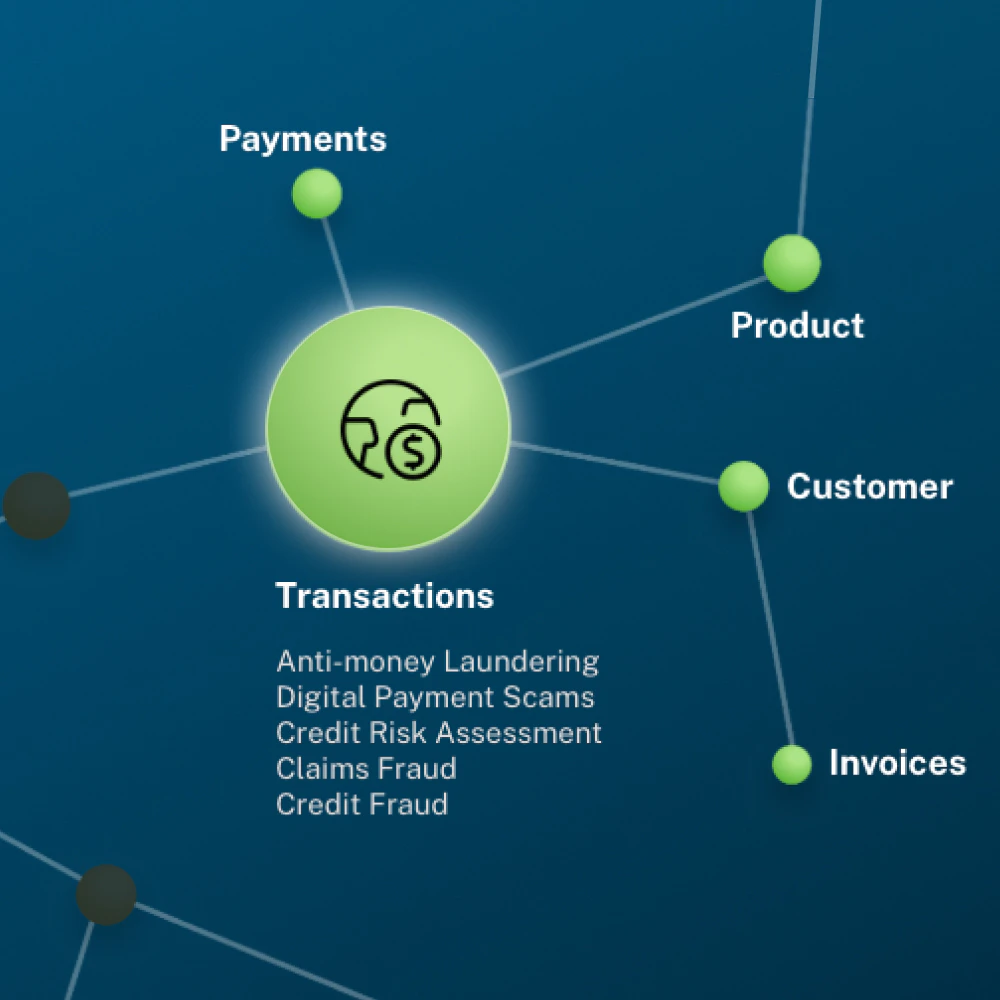 Payments

Product

Customer

Transactions

Anti-money Laundering
Digital Payment Scams
Credit Risk Assessment
Claims Fraud
Credit Fraud

Invoices